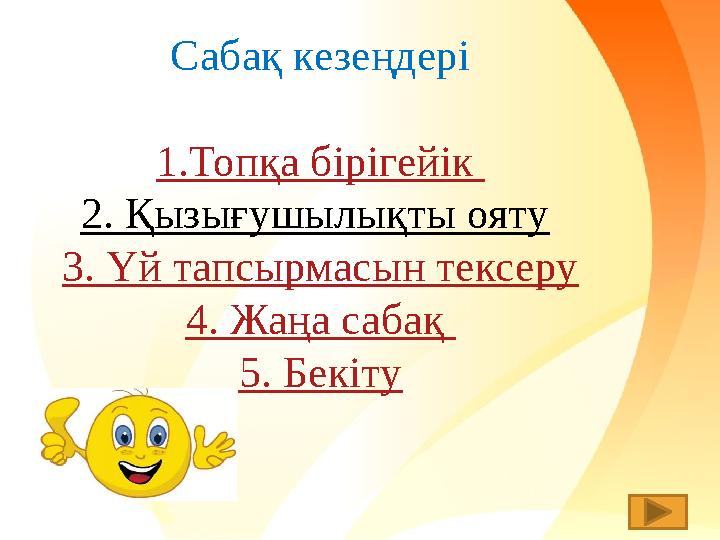 Сабақ кезеңдері

1.Топқа бірігейік
2. Қызығушылықты ояту
3. Үй тапсырмасын тексеру
4. Жаңа сабақ
5. Бекіту